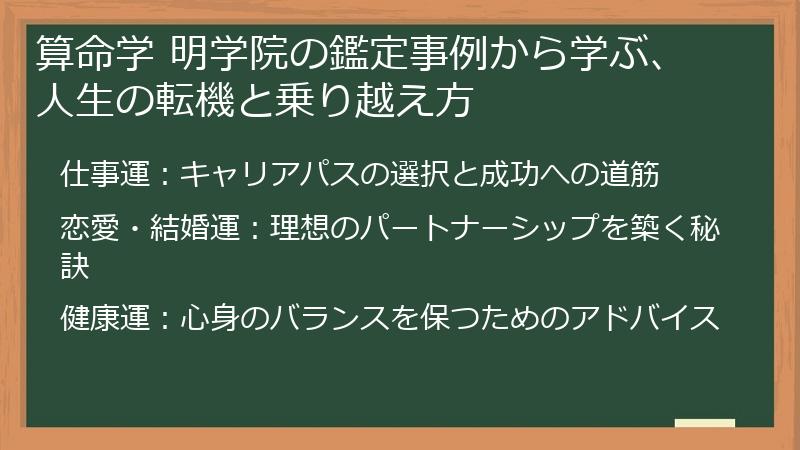 算命学 明学院の鑑定事例から学ぶ、人生の転機と乗り越え方

仕事運：キャリアパスの選択と成功への道筋

恋愛・結婚運：理想のパートナーシップを築く秘訣

健康運：心身のバランスを保つためのアドバイス